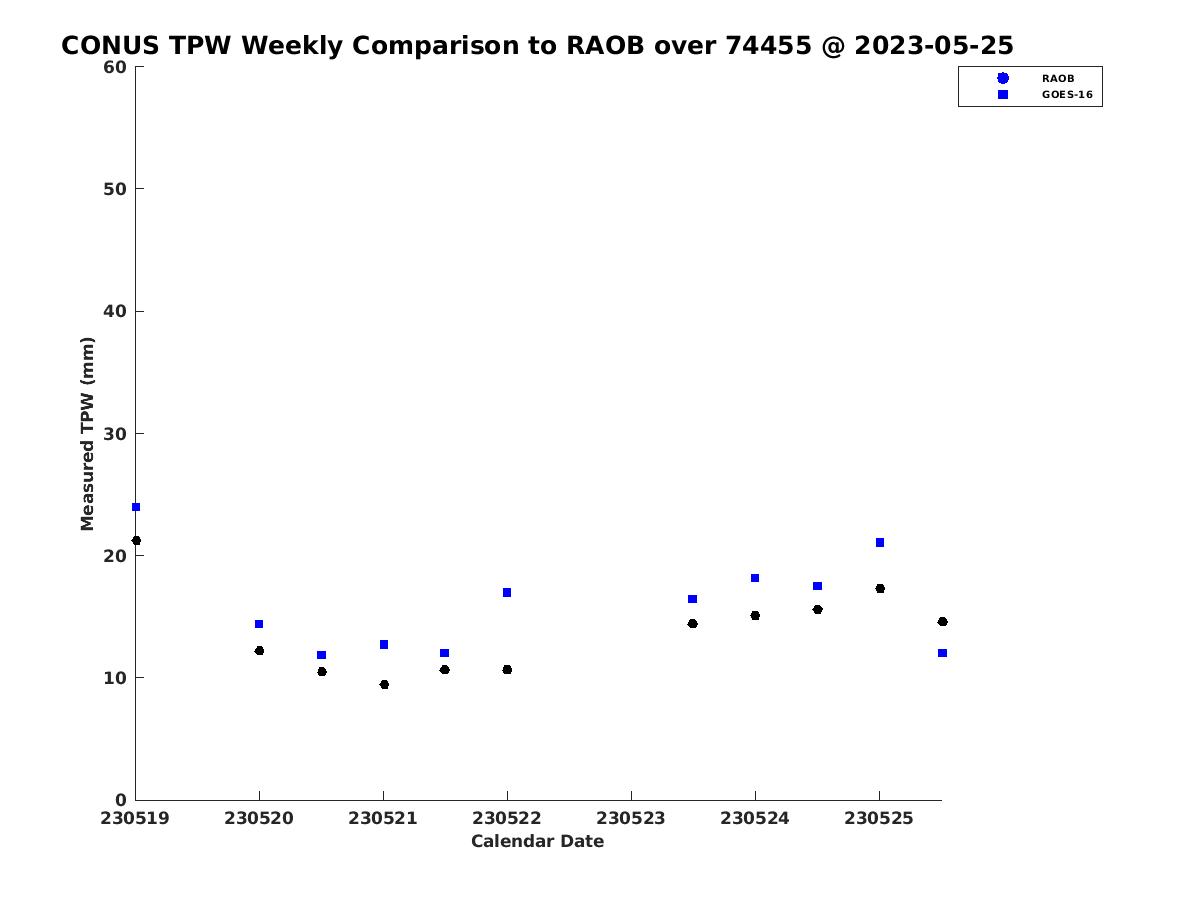 CONUS TPW Weekly Comparison to RAOB over 74455 @ 2023-05-25

RAOB
GOES-16

Measured TPW (mm)

60
50
40
30
20
10
0

230519
230520
230521
230522
230523
230524
230525

Calendar Date